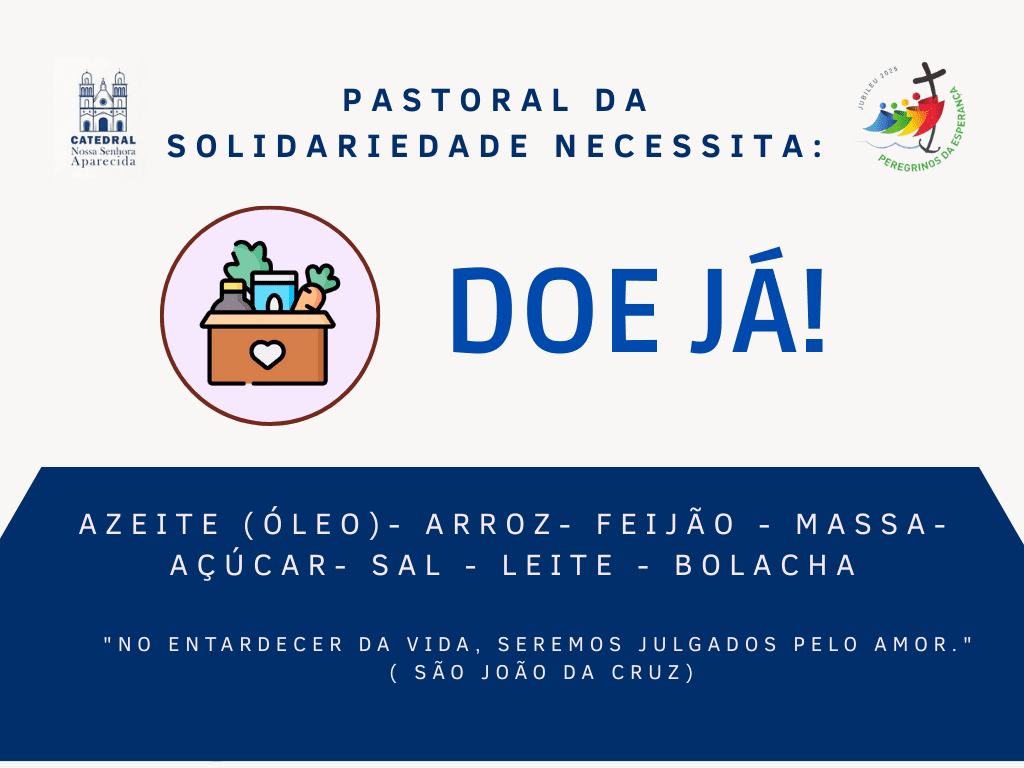 CATEDRAL
Nossa Senhora
Aparecida

PASTORAL DA
SOLIDARIEDADE NECESSITA:

JUBILEU 2025
PEREGRINOS DA ESPERANÇA

DOE JÁ!

AZEITE (ÓLEO)- ARROZ- FEIJÃO - MASSA-
AÇÚCAR- SAL - LEITE - BOLACHA

"NO ENTARDECER DA VIDA, SEREMOS JULGADOS PELO AMOR."
( SÃO JOÃO DA CRUZ)